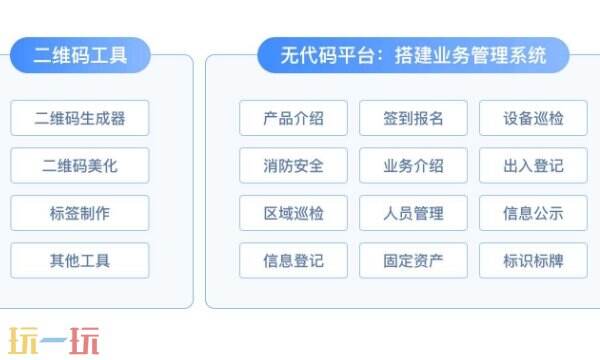 二维码工具

二维码生成器

二维码美化

标签制作

其他工具

无代码平台：搭建业务管理系统

产品介绍

签到报名

设备巡检

消防安全

业务介绍

出入登记

区域巡检

人员管理

信息公示

信息登记

固定资产

标识标牌

玩一玩